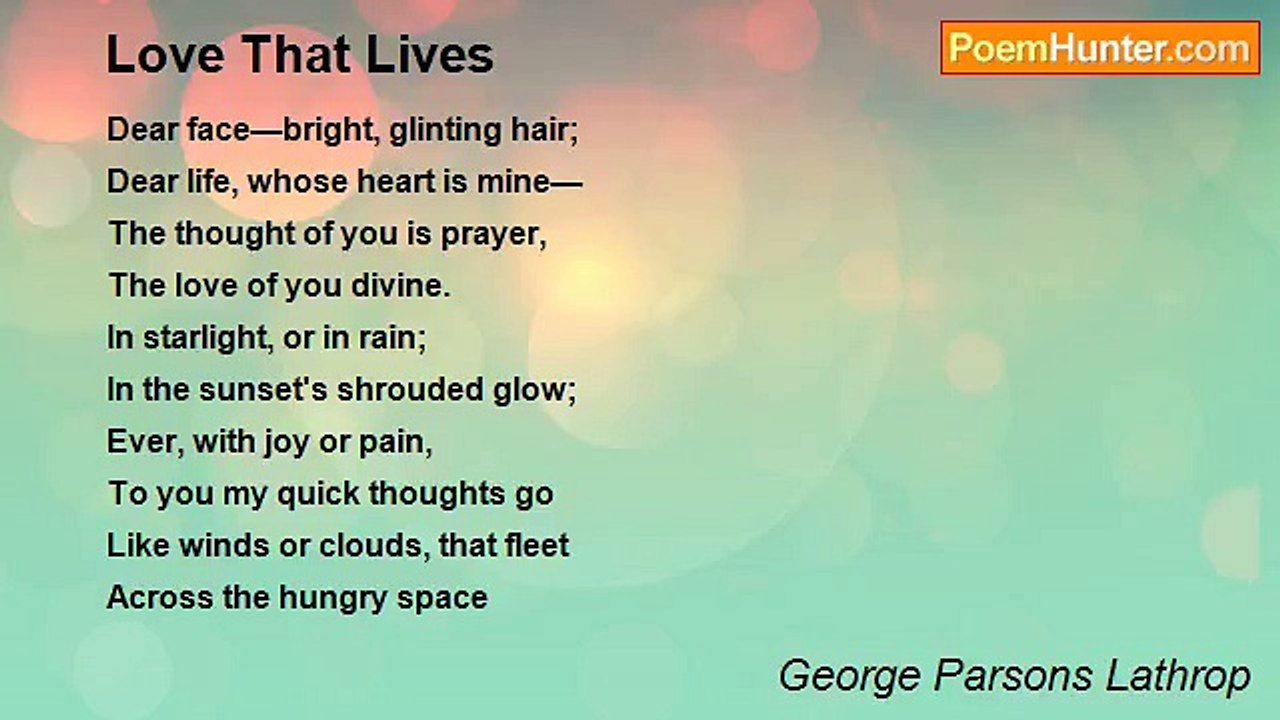 Love That Lives

PoemHunter.com

Dear face—bright, glinting hair;
Dear life, whose heart is mine—
The thought of you is prayer,
The love of you divine.
In starlight, or in rain;
In the sunset's shrouded glow;
Ever, with joy or pain,
To you my quick thoughts go
Like winds or clouds, that fleet
Across the hungry space

George Parsons Lathrop